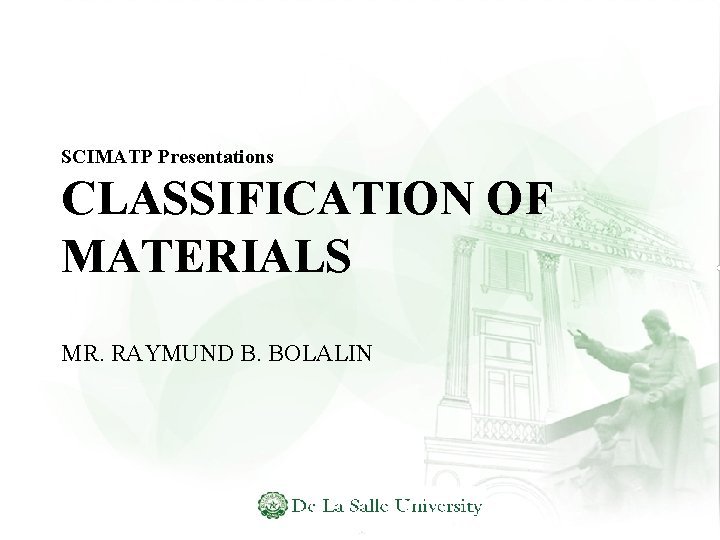 SCIMATP Presentations

CLASSIFICATION OF MATERIALS

MR. RAYMUND B. BOLALIN

DE LA SALLE UNIVERSITY

De La Salle University